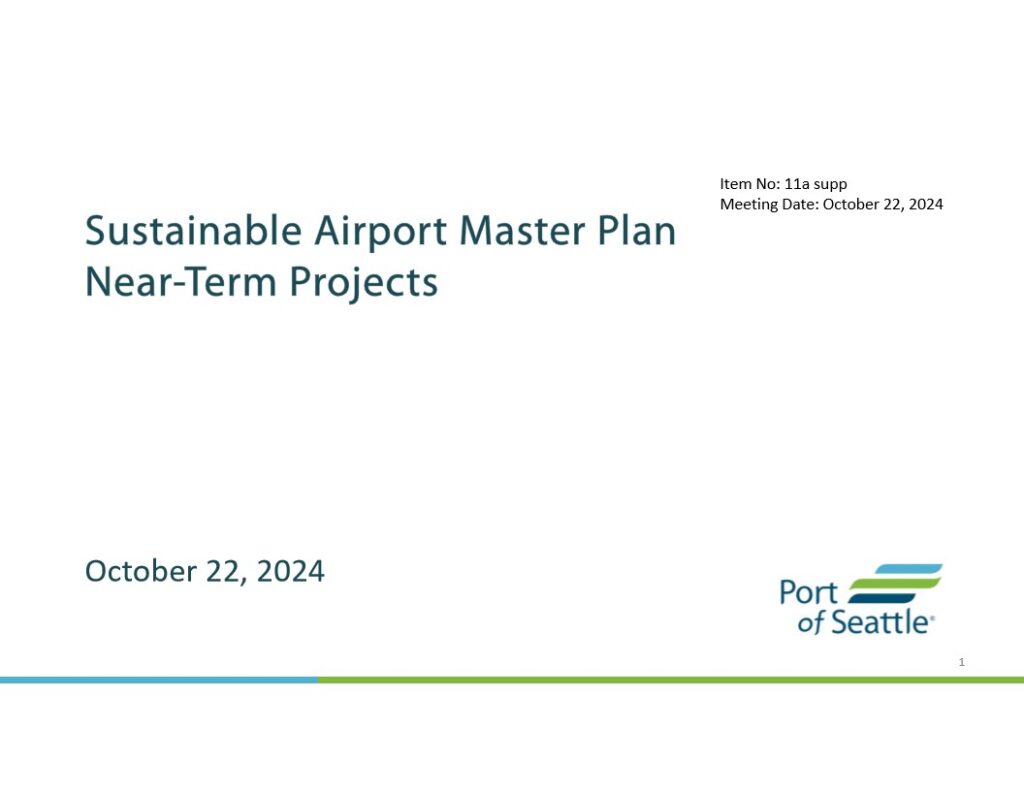 Item No: 11a supp
Meeting Date: October 22, 2024

Sustainable Airport Master Plan
Near-Term Projects

October 22, 2024

Port of Seattle®

1